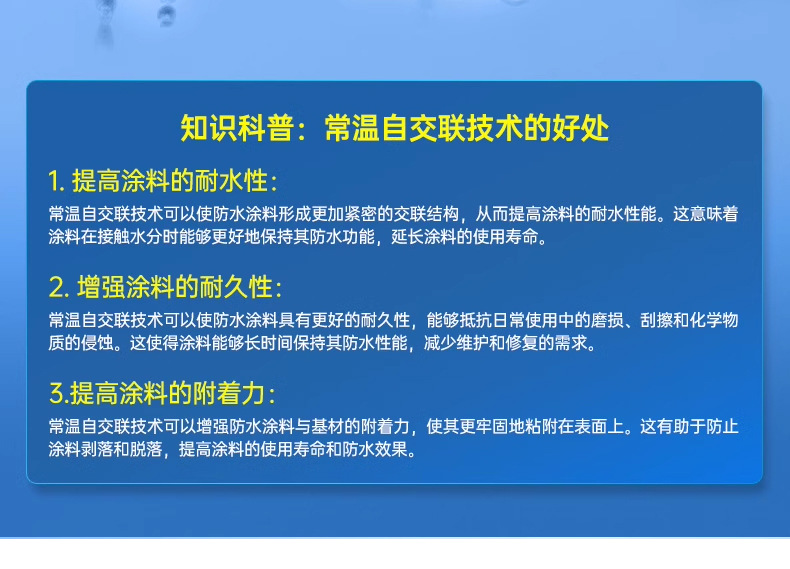 知识科普：常温自交联技术的好处

1. 提高涂料的耐水性：

常温自交联技术可以使防水涂料形成更加紧密的交联结构，从而提高涂料的耐水性能。这意味着涂料在接触水分时能够更好地保持其防水功能，延长涂料的使用寿命。

2. 增强涂料的耐久性：

常温自交联技术可以使防水涂料具有更好的耐久性，能够抵抗日常使用中的磨损、刮擦和化学物质的侵蚀。这使得涂料能够长时间保持其防水性能，减少维护和修复的需求。

3.提高涂料的附着力：

常温自交联技术可以增强防水涂料与基材的附着力，使其更牢固地粘附在表面上。这有助于防止涂料剥落和脱落，提高涂料的使用寿命和防水效果。